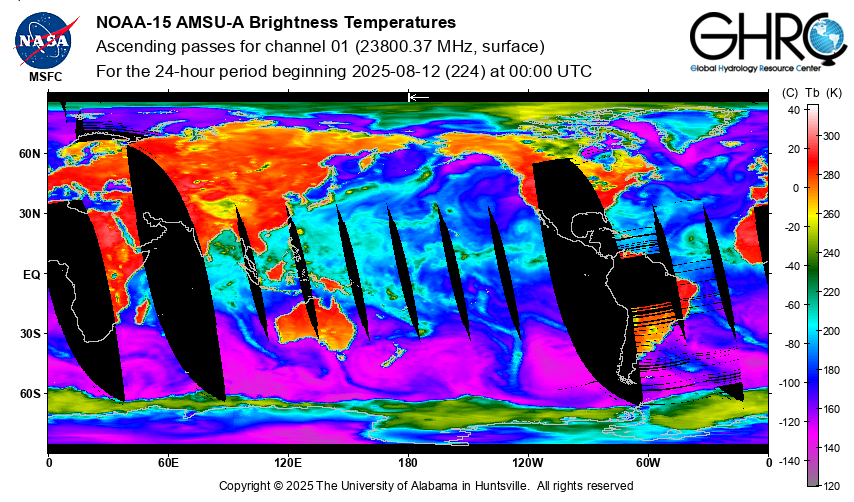 NASA
MSFC

NOAA-15 AMSU-A Brightness Temperatures
Ascending passes for channel 01 (23800.37 MHz, surface)
For the 24-hour period beginning 2025-08-12 (224) at 00:00 UTC

GHRC
Global Hydrology Resource Center

60N
30N
EQ
30S
60S

0
60E
120E
180
120W
60W
0

(C) Tb (K)
40
20
0
-20
-40
-60
-80
-100
-120
-140

300
280
260
240
220
200
180
160
140
120

Copyright © 2025 The University of Alabama in Huntsville. All rights reserved